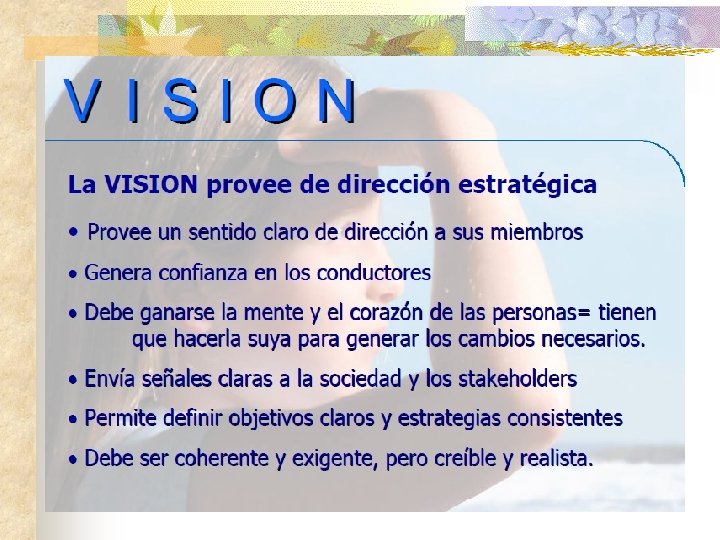 V I S I O N

La VISION provee de dirección estratégica

• Provee un sentido claro de dirección a sus miembros

• Genera confianza en los conductores

• Debe ganarse la mente y el corazón de las personas= tienen que hacerla suya para generar los cambios necesarios.

• Envía señales claras a la sociedad y los stakeholders

• Permite definir objetivos claros y estrategias consistentes

• Debe ser coherente y exigente, pero creíble y realista.